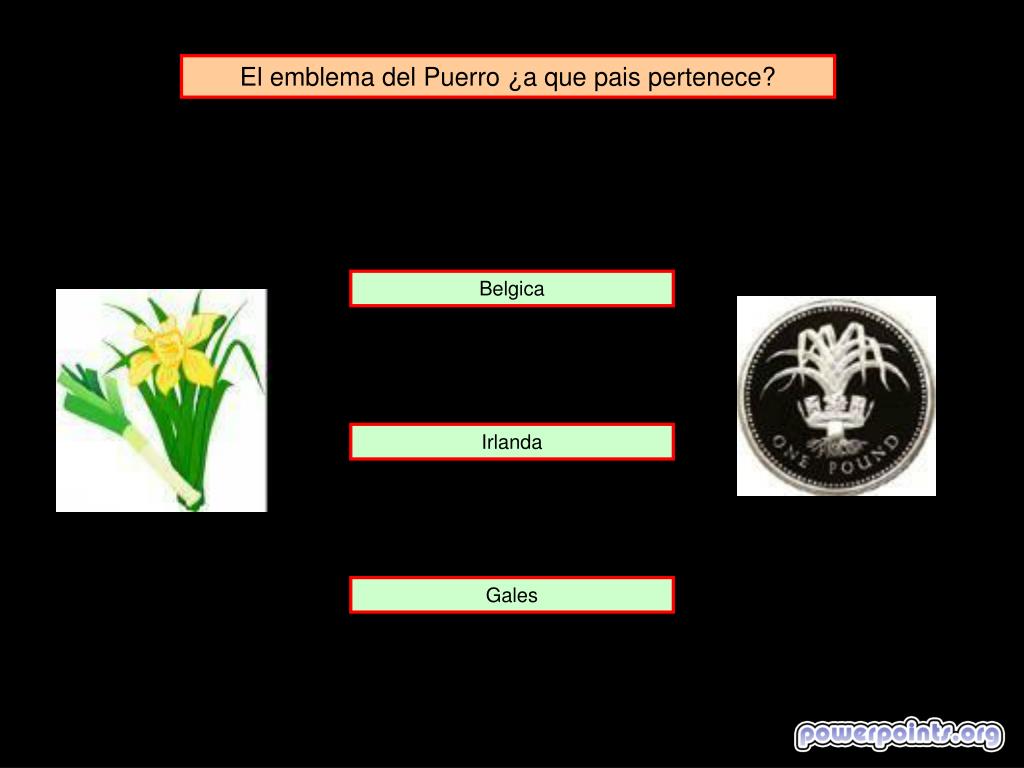 El emblema del Puerro ¿a que pais pertenece?

Belgica

Irlanda

Gales

ONE POUND

powerpoints.org